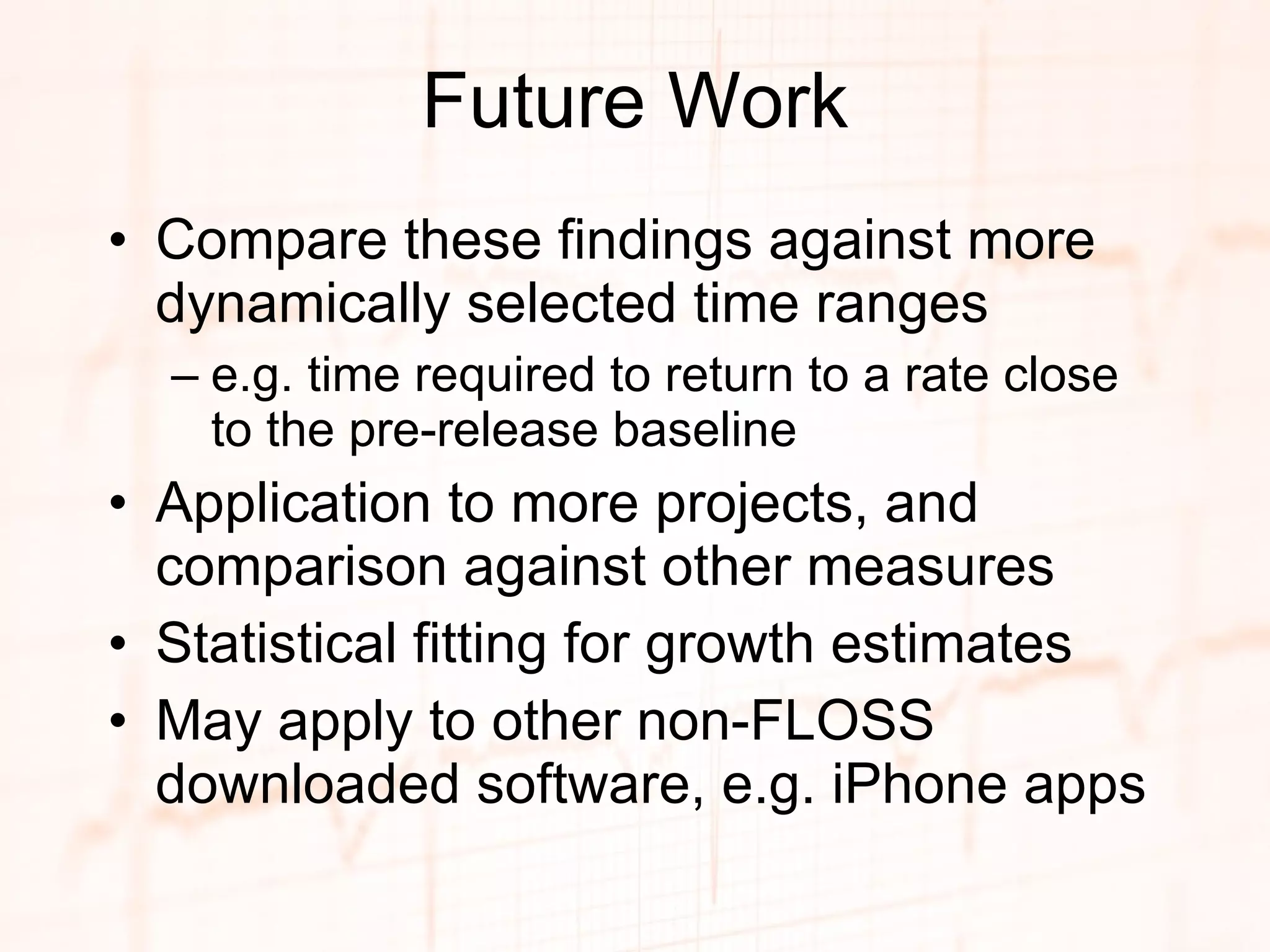 Future Work

• Compare these findings against more dynamically selected time ranges
– e.g. time required to return to a rate close to the pre-release baseline
• Application to more projects, and comparison against other measures
• Statistical fitting for growth estimates
• May apply to other non-FLOSS downloaded software, e.g. iPhone apps